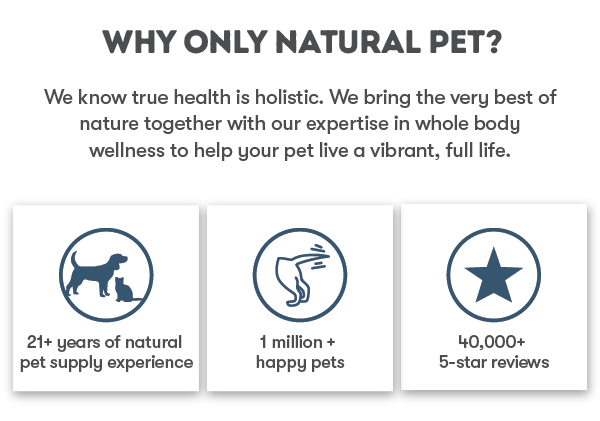 WHY ONLY NATURAL PET?

We know true health is holistic. We bring the very best of nature together with our expertise in whole body wellness to help your pet live a vibrant, full life.

21+ years of natural pet supply experience

1 million + happy pets

40,000+ 5-star reviews